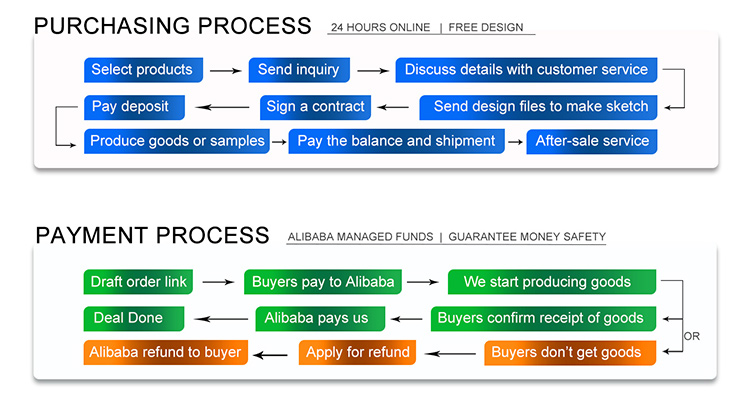 PURCHASING PROCESS
24 HOURS ONLINE | FREE DESIGN

Select products
Send inquiry
Discuss details with customer service
Send design files to make sketch
Sign a contract
Pay deposit
Produce goods or samples
Pay the balance and shipment
After-sale service

PAYMENT PROCESS
ALIBABA MANAGED FUNDS | GUARANTEE MONEY SAFETY

Draft order link
Buyers pay to Alibaba
We start producing goods
Buyers confirm receipt of goods
Alibaba pays us
Deal Done
OR
Buyers don't get goods
Apply for refund
Alibaba refund to buyer